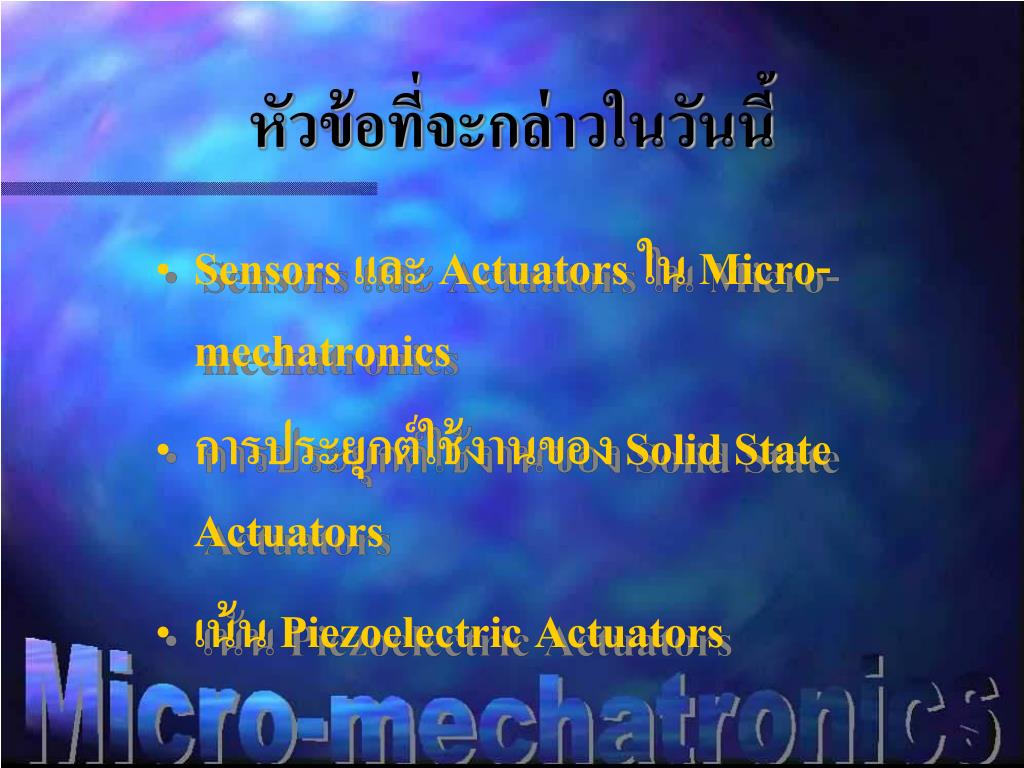 หัวข้อที่จะกล่าวในวันนี้

• Sensors และ Actuators ใน Micro-mechatronics
• การประยุกต์ใช้งานของ Solid State Actuators
• เน้น Piezoelectric Actuators

Micro-mechatronics